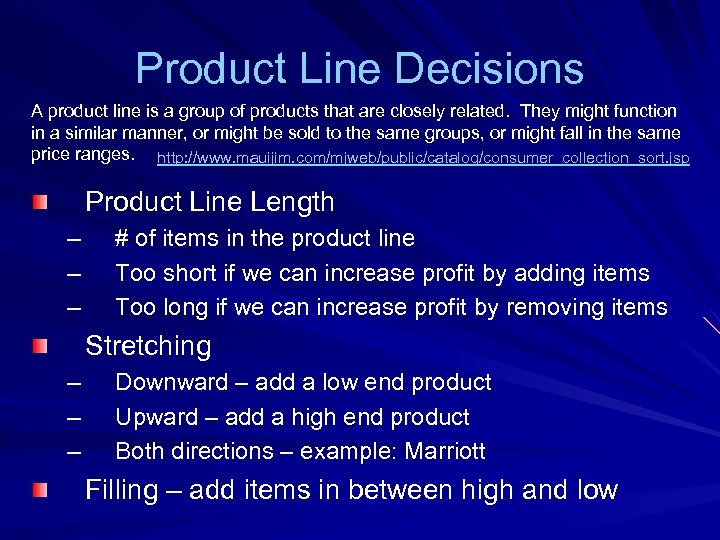 Product Line Decisions

A product line is a group of products that are closely related. They might function in a similar manner, or might be sold to the same groups, or might fall in the same price ranges. http://www.mauijim.com/mjweb/public/catalog/consumer_collection_sort.jsp

Product Line Length
– # of items in the product line
– Too short if we can increase profit by adding items
– Too long if we can increase profit by removing items

Stretching
– Downward – add a low end product
– Upward – add a high end product
– Both directions – example: Marriott

Filling – add items in between high and low